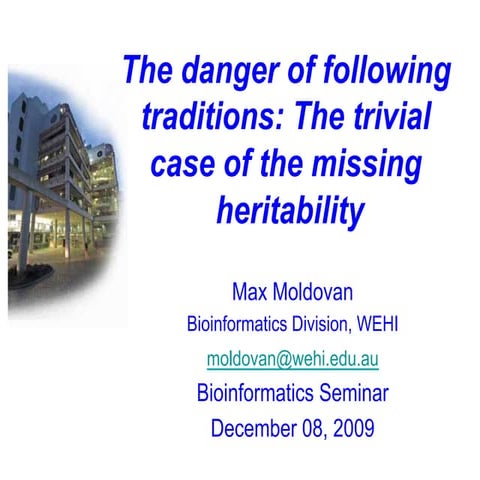 The danger of following traditions: The trivial case of the missing heritability

Max Moldovan

Bioinformatics Division, WEHI

moldovan@wehi.edu.au

Bioinformatics Seminar

December 08, 2009